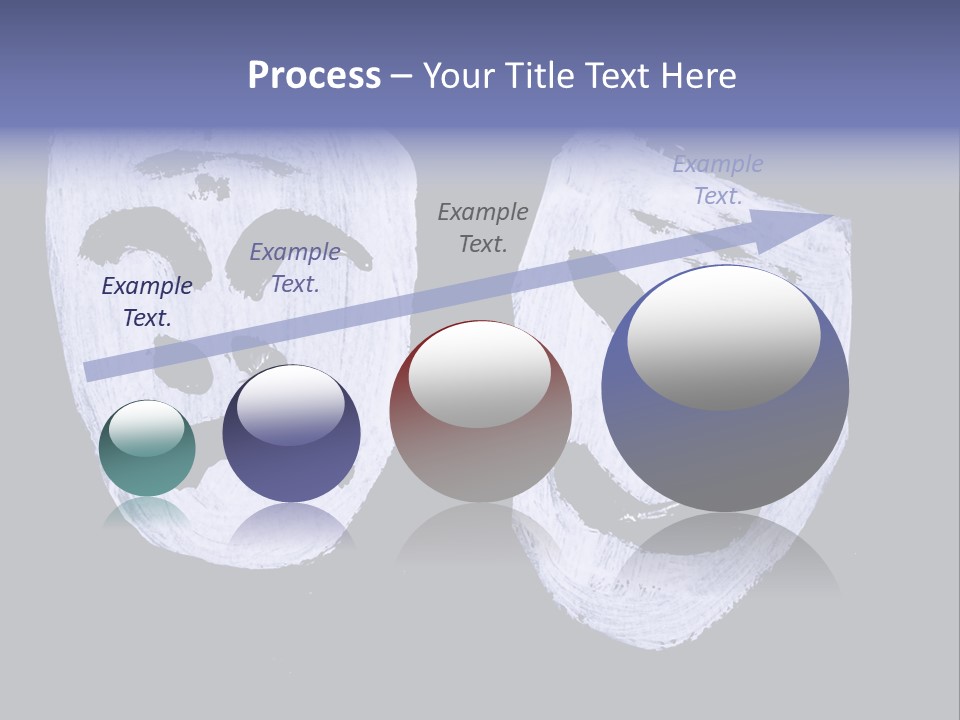 Process – Your Title Text Here

Example Text.

Example Text.

Example Text.

Example Text.